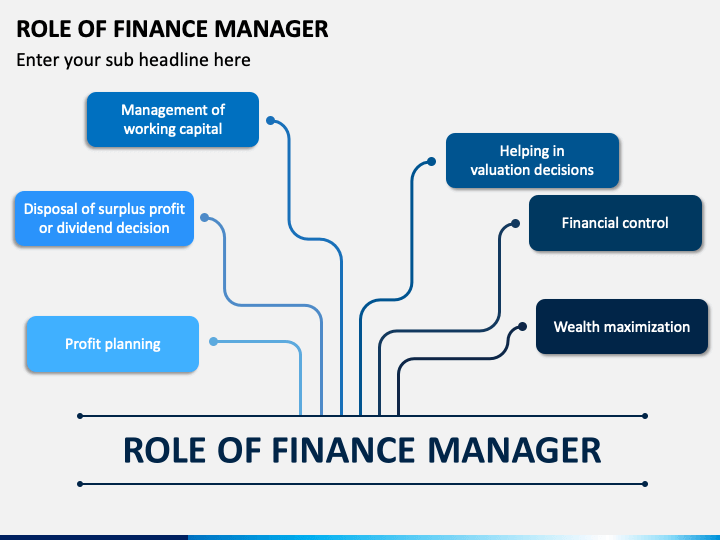 ROLE OF FINANCE MANAGER

Enter your sub headline here

Management of working capital

Disposal of surplus profit or dividend decision

Profit planning

Helping in valuation decisions

Financial control

Wealth maximization

ROLE OF FINANCE MANAGER